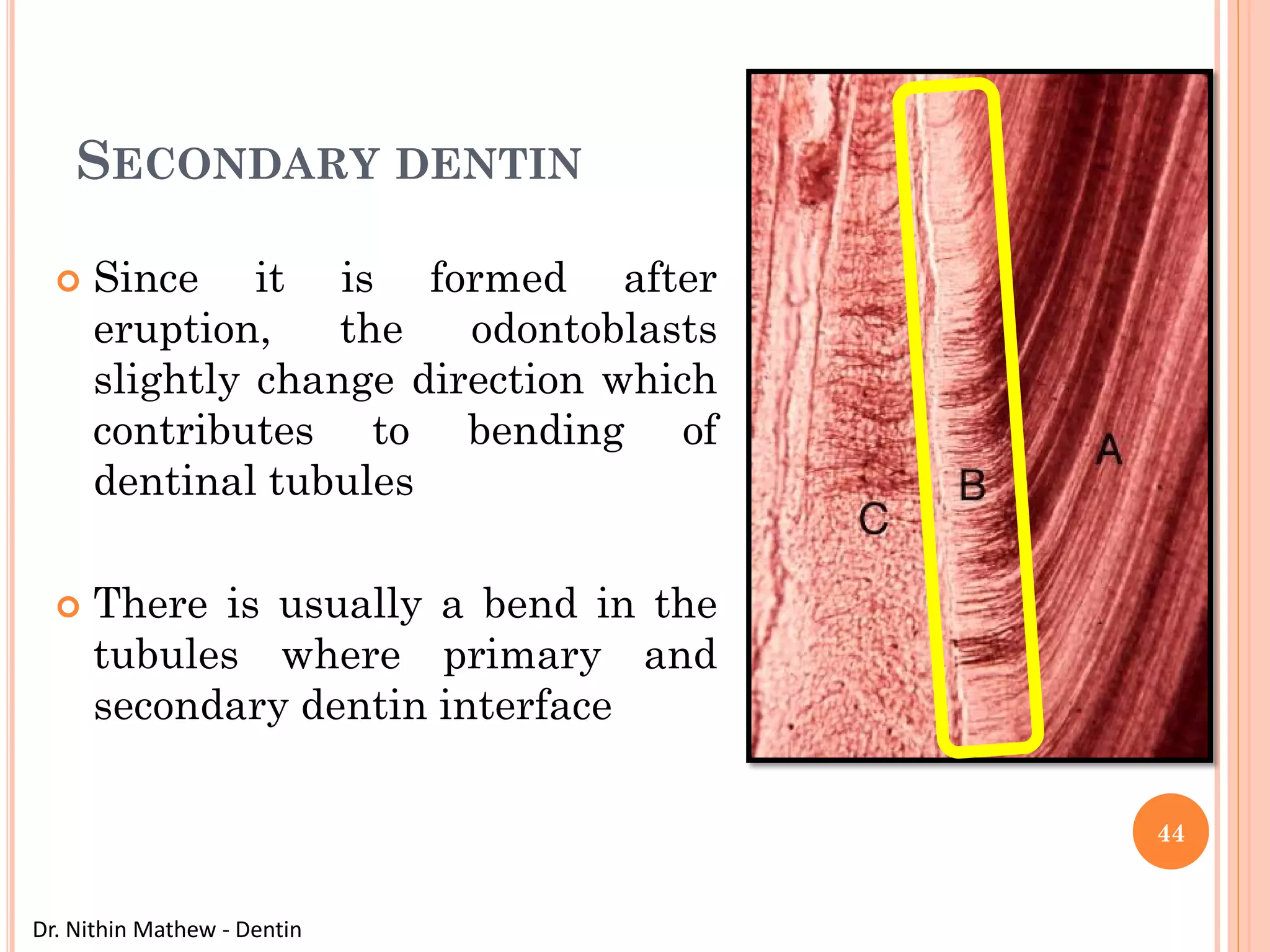 SECONDARY DENTIN

Since it is formed after eruption, the odontoblasts slightly change direction which contributes to bending of dentinal tubules

There is usually a bend in the tubules where primary and secondary dentin interface

C

B

A

44

Dr. Nithin Mathew - Dentin